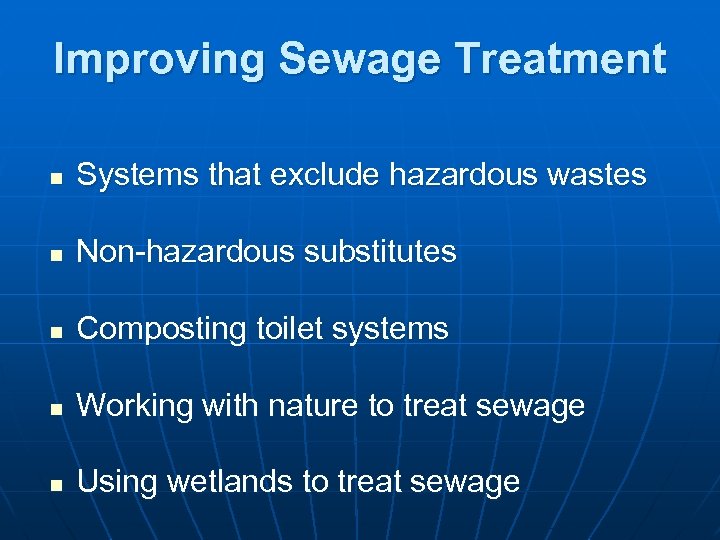 Improving Sewage Treatment

- Systems that exclude hazardous wastes
- Non-hazardous substitutes
- Composting toilet systems
- Working with nature to treat sewage
- Using wetlands to treat sewage